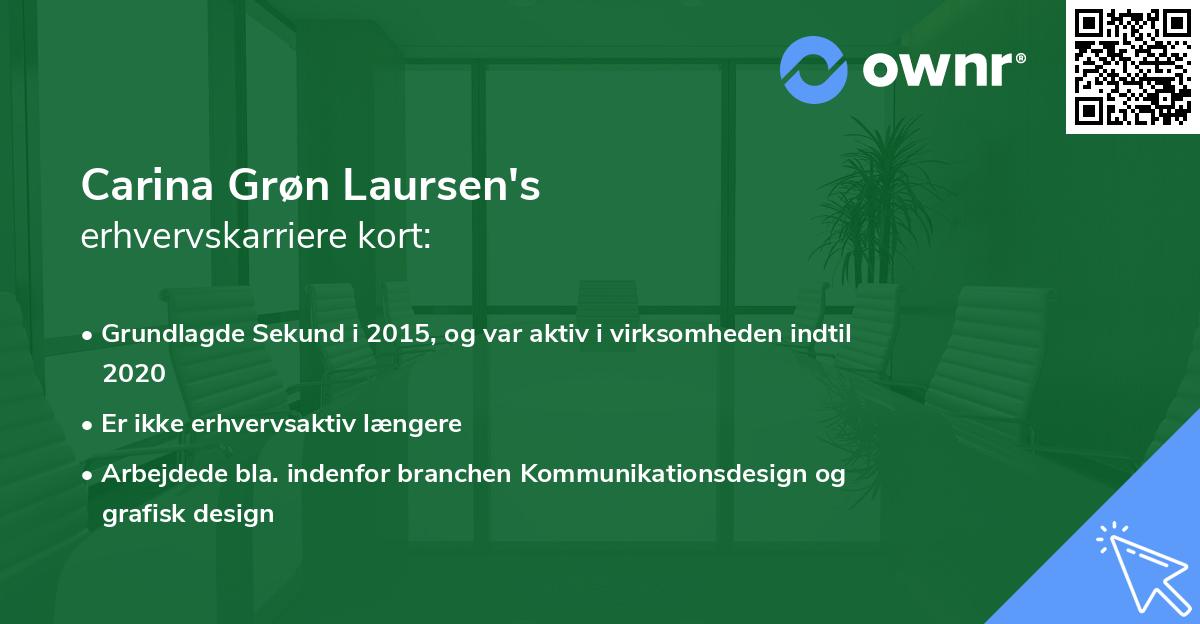 ownr®

Carina Grøn Laursen's
erhvervskarriere kort:

• Grundlagde Sekund i 2015, og var aktiv i virksomheden indtil 2020
• Er ikke erhvervsaktiv længere
• Arbejdede bla. indenfor branchen Kommunikationsdesign og grafisk design